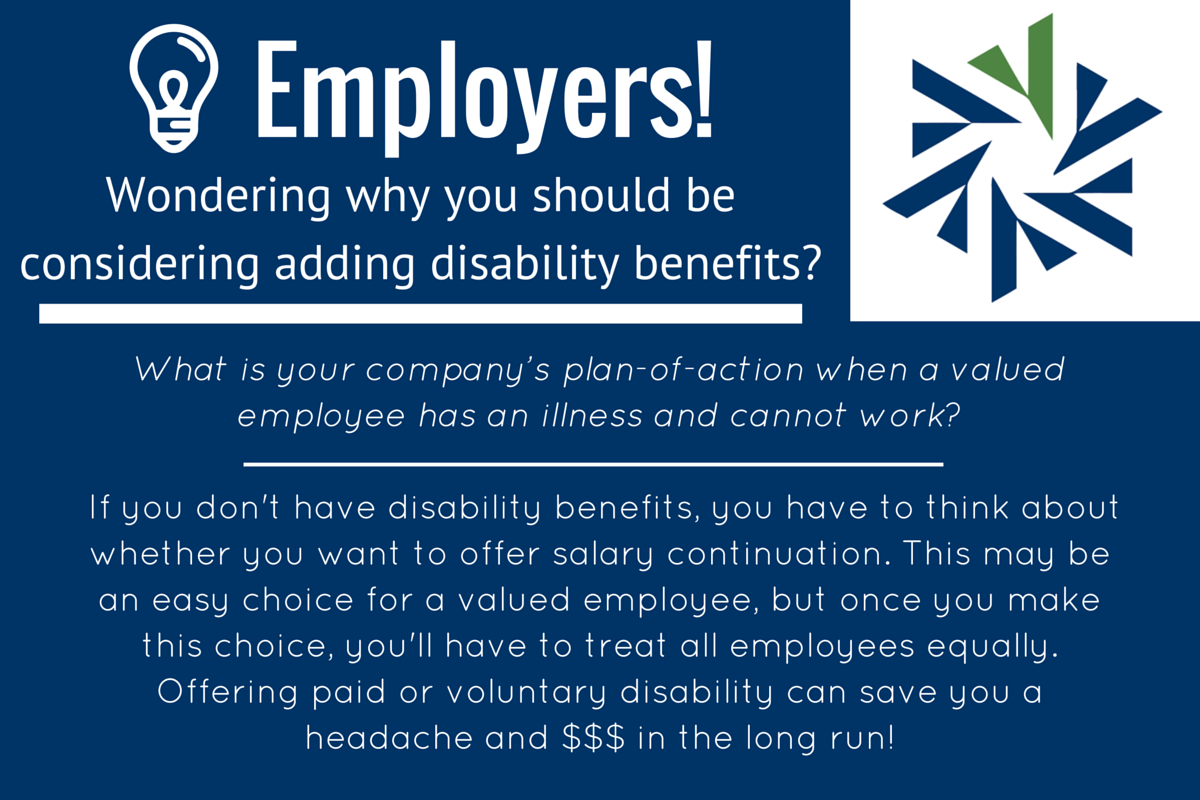 Employers!

Wondering why you should be considering adding disability benefits?

What is your company's plan-of-action when a valued employee has an illness and cannot work?

If you don't have disability benefits, you have to think about whether you want to offer salary continuation. This may be an easy choice for a valued employee, but once you make this choice, you'll have to treat all employees equally. Offering paid or voluntary disability can save you a headache and \$\$\$ in the long run!